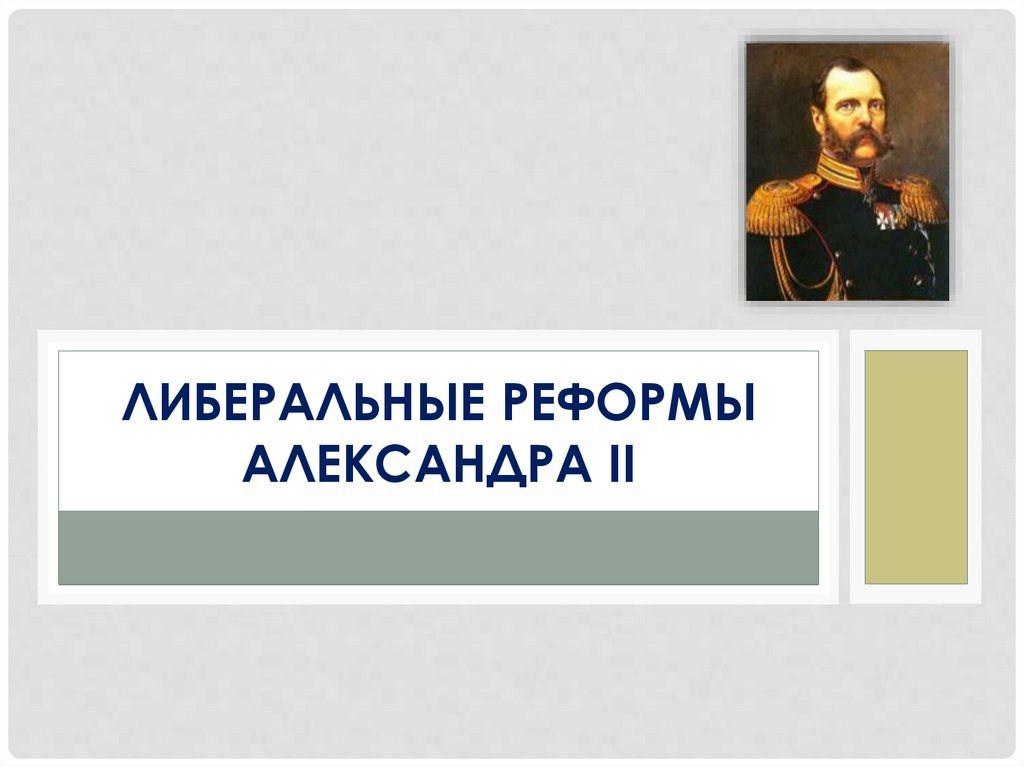 ЛИБЕРАЛЬНЫЕ РЕФОРМЫ АЛЕКСАНДРА II